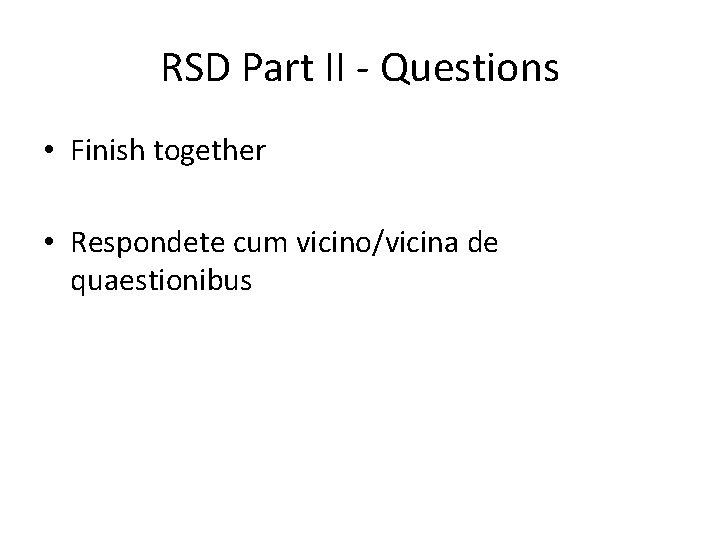 RSD Part II - Questions

• Finish together

• Respondete cum vicino/vicina de quaestionibus